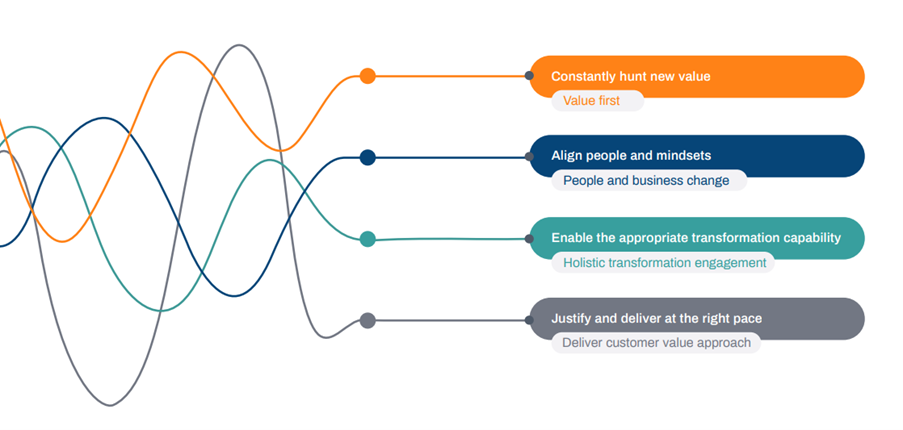 Constantly hunt new value
Value first

Align people and mindsets
People and business change

Enable the appropriate transformation capability
Holistic transformation engagement

Justify and deliver at the right pace
Deliver customer value approach